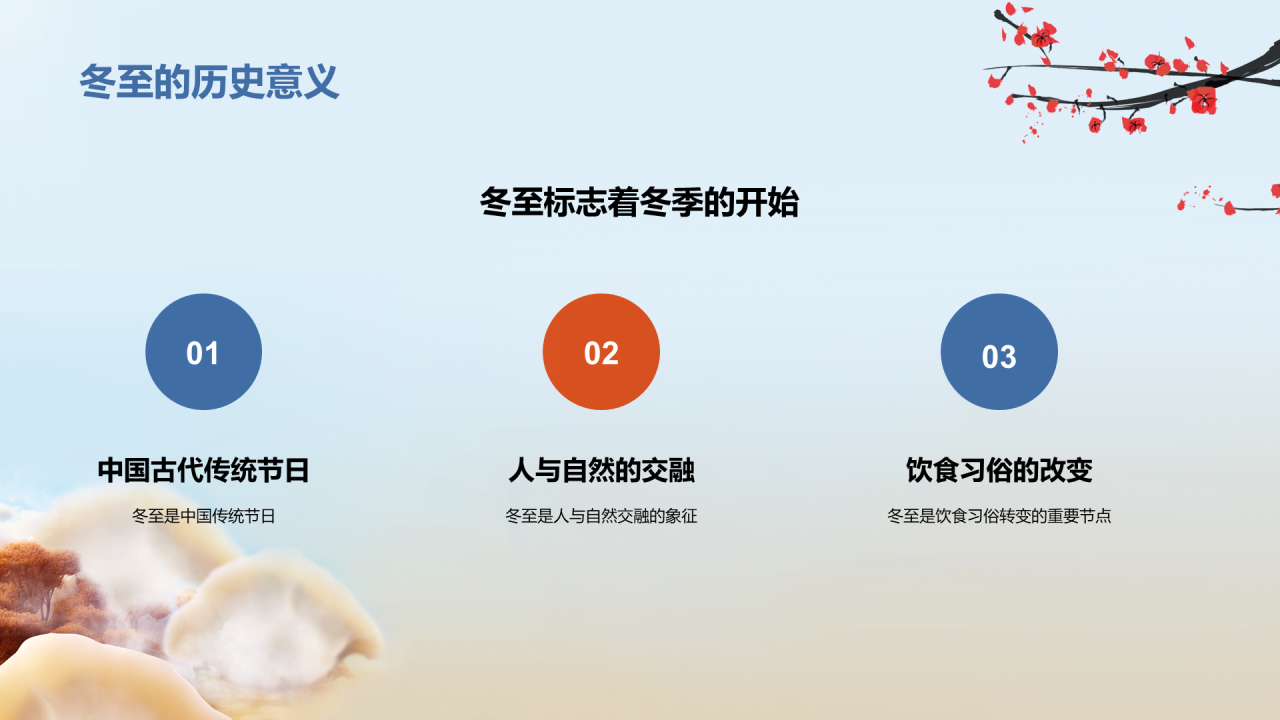 冬至的历史意义

冬至标志着冬季的开始

01

中国古代传统节日

冬至是中国传统节日

02

人与自然的交融

冬至是人与自然交融的象征

03

饮食习俗的改变

冬至是饮食习俗转变的重要节点